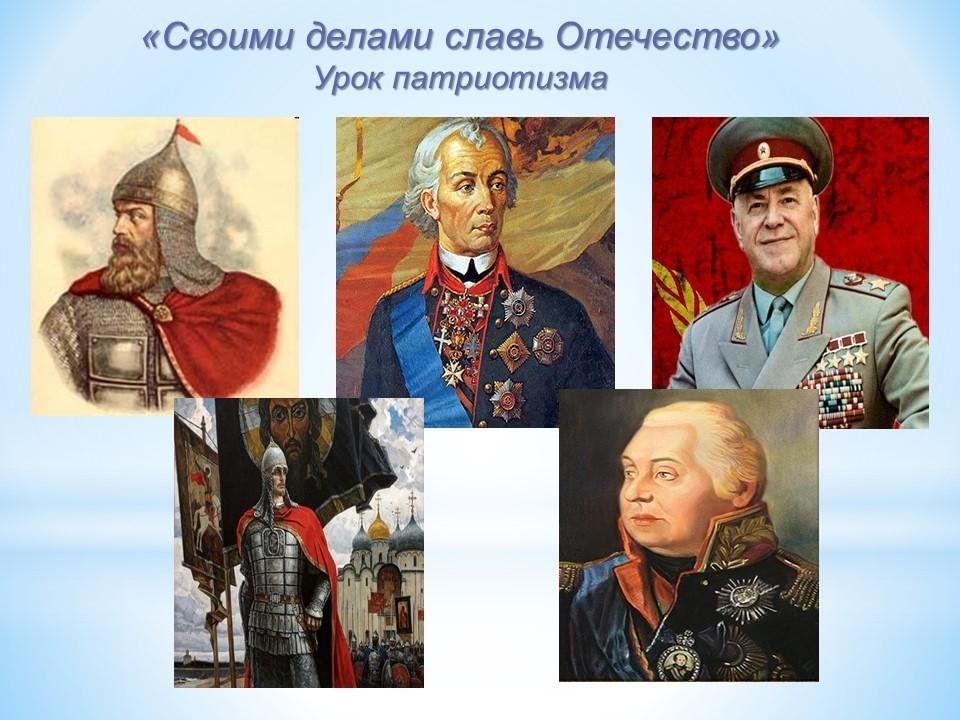 «Своими делами славь Отечество»
Урок патриотизма